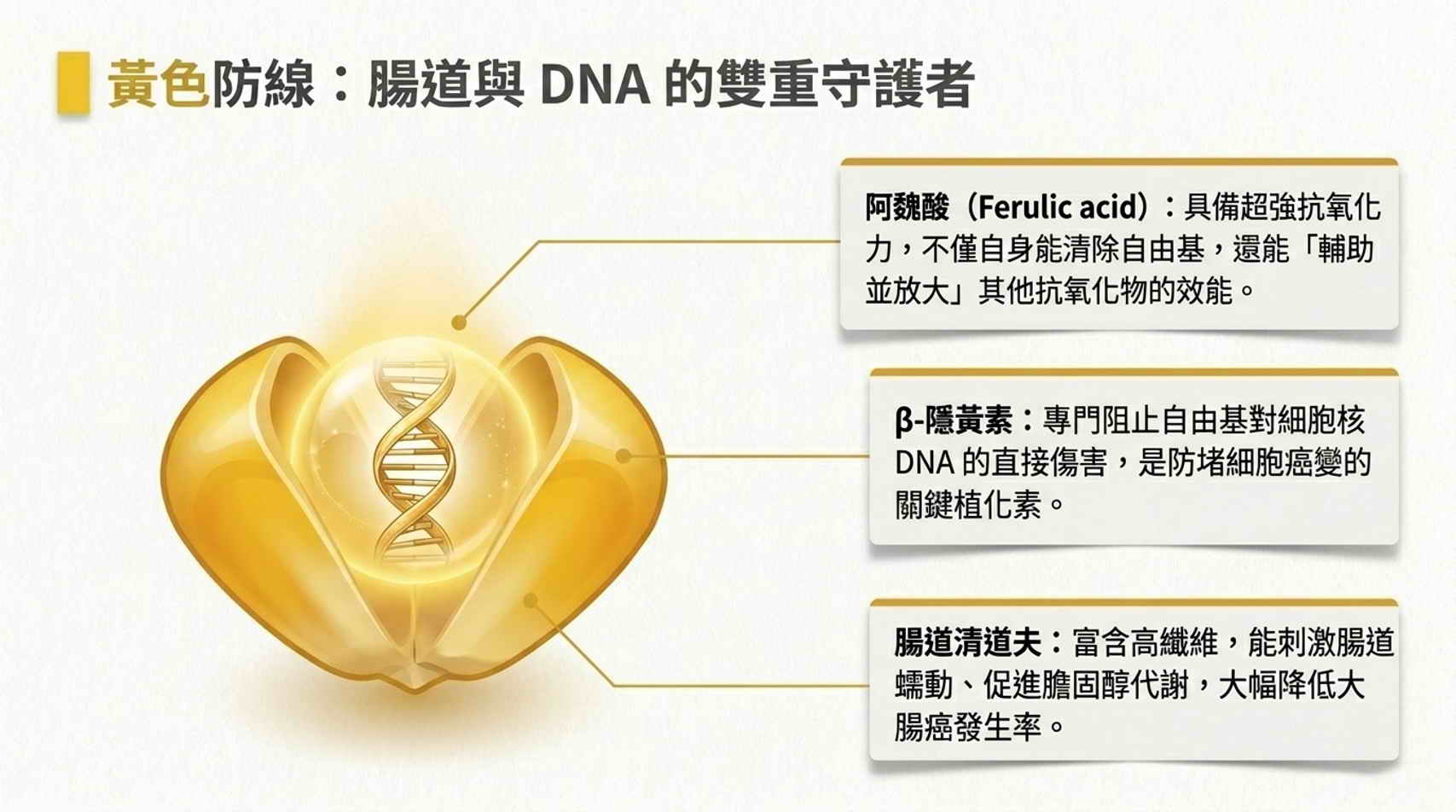 黃色防線：腸道與 DNA 的雙重守護者

阿魏酸（Ferulic acid）：具備超強抗氧化力，不僅自身能清除自由基，還能「輔助並放大」其他抗氧化物的效能。

β-隱黃素：專門阻止自由基對細胞核 DNA 的直接傷害，是防堵細胞癌變的關鍵植化素。

腸道清道夫：富含高纖維，能刺激腸道蠕動、促進膽固醇代謝，大幅降低大腸癌發生率。